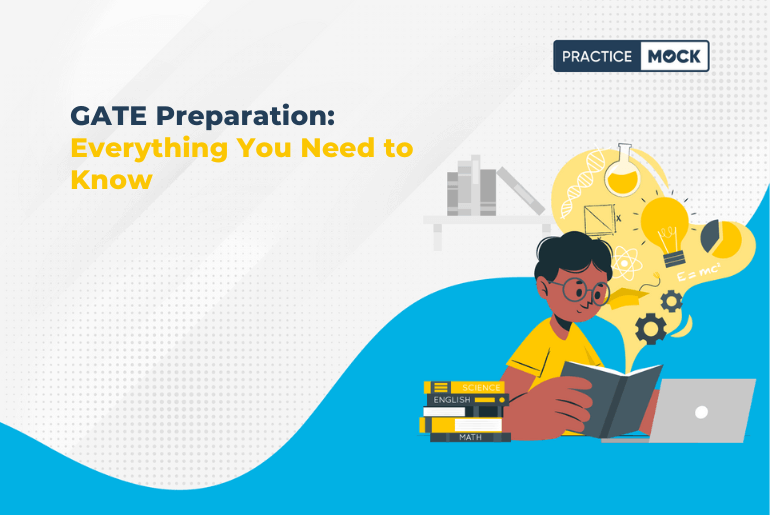 PRACTICE MOCK

GATE Preparation: Everything You Need to Know

x

$E = mc^2$

SCIENCE
ENGLISH
MATH